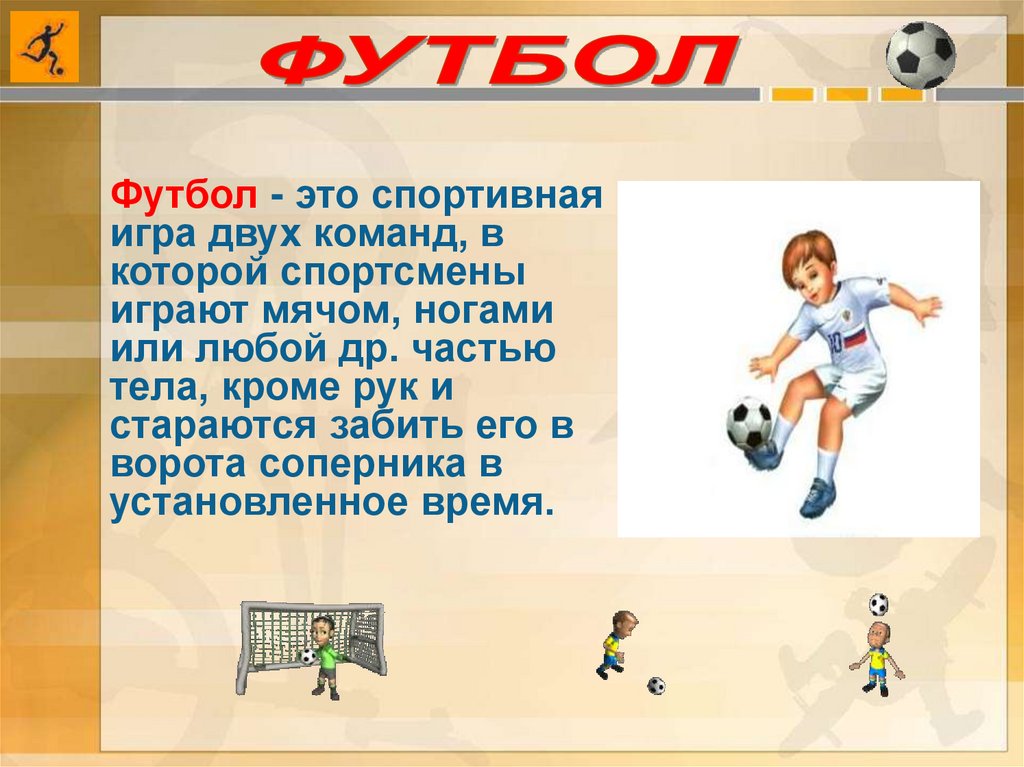 ФУТБОЛ

Футбол - это спортивная игра двух команд, в которой спортсмены играют мячом, ногами или любой др. частью тела, кроме рук и стараются забить его в ворота соперника в установленное время.